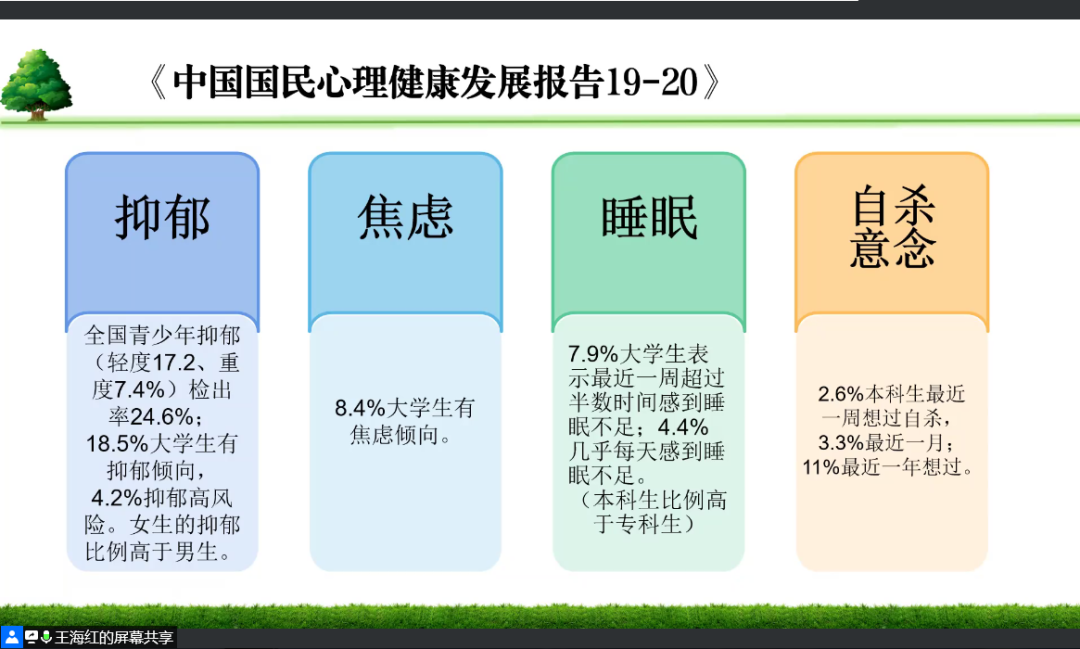 《中国国民心理健康发展报告19-20》

抑郁

全国青少年抑郁（轻度17.2、重度7.4%）检出率24.6%；18.5%大学生有抑郁倾向，4.2%抑郁高风险。女生的抑郁比例高于男生。

焦虑

8.4%大学生有焦虑倾向。

睡眠

7.9%大学生表示最近一周超过半数时间感到睡眠不足；4.4%几乎每天感到睡眠不足。（本科生比例高于专科生）

自杀意念

2.6%本科生最近一周想过自杀，3.3%最近一月；11%最近一年想过。

王海红的屏幕共享